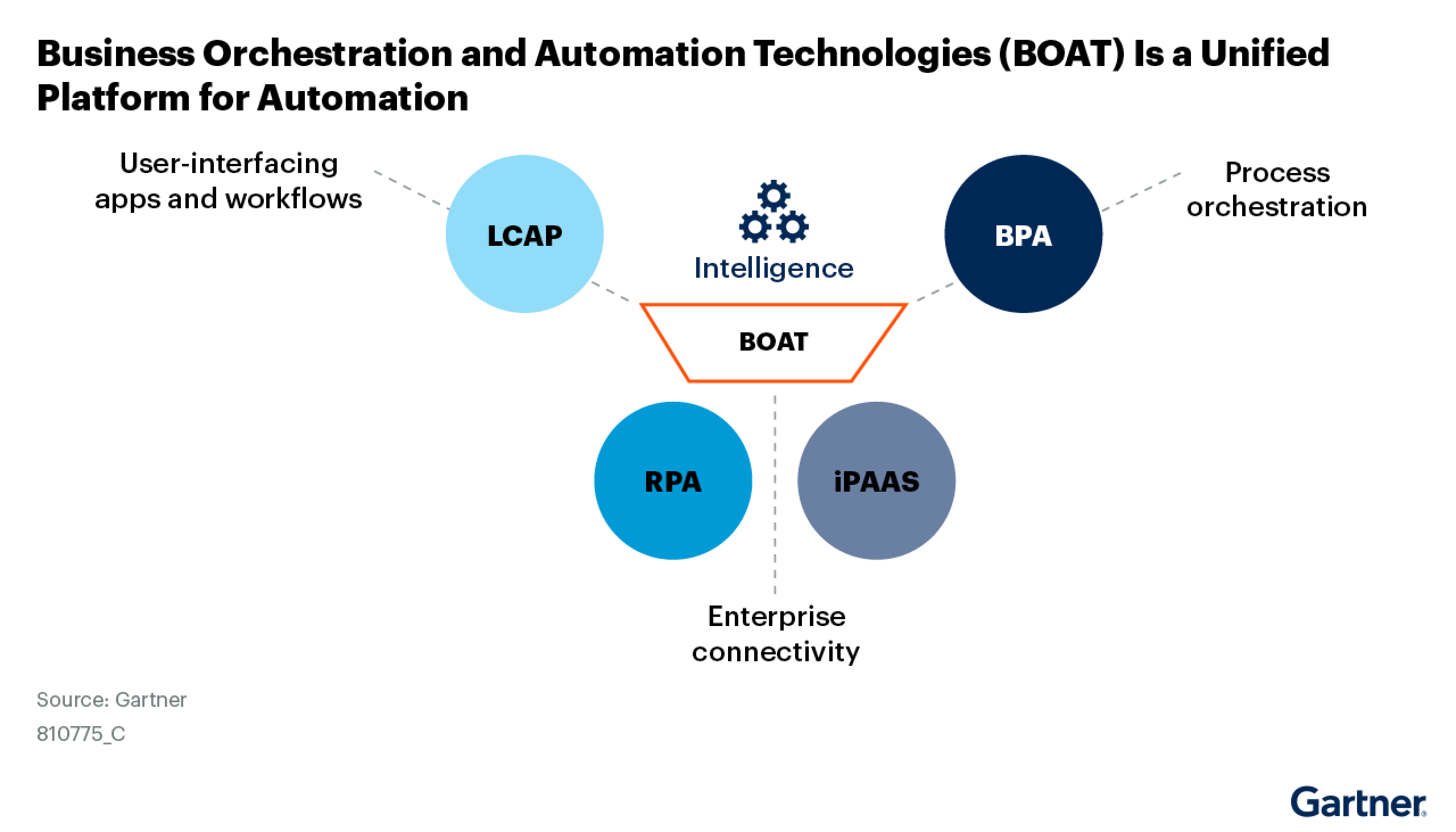 Business Orchestration and Automation Technologies (BOAT) Is a Unified Platform for Automation

User-interfacing apps and workflows

LCAP

Intelligence

BPA

Process orchestration

BOAT

RPA

iPAAS

Enterprise connectivity

Source: Gartner
810775_C

Gartner